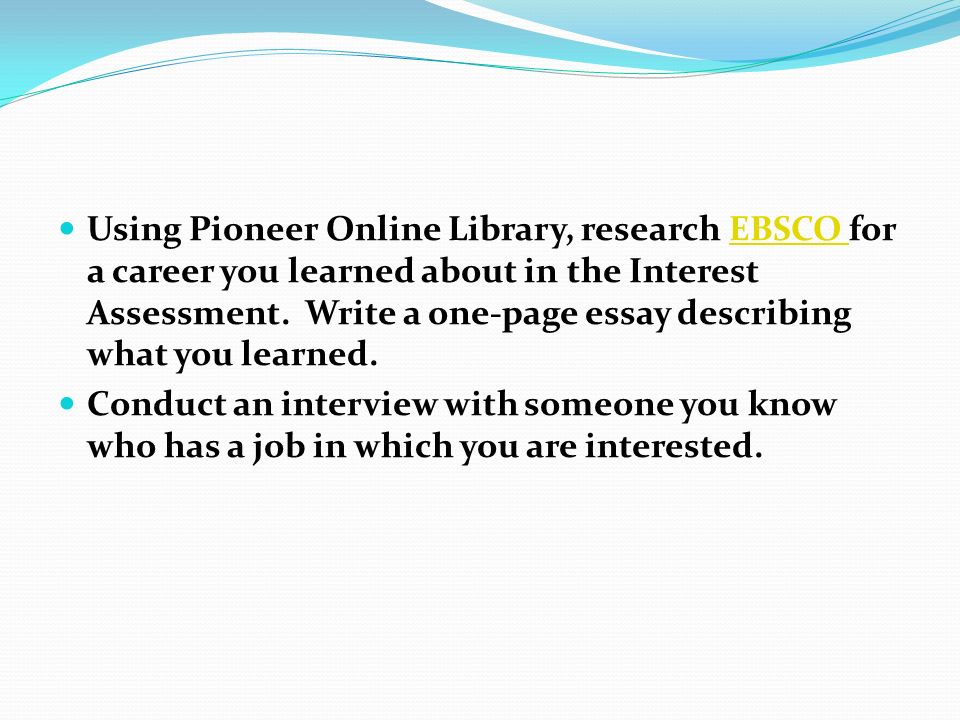 - Using Pioneer Online Library, research EBSCO for a career you learned about in the Interest Assessment.  Write a one-page essay describing what you learned.
- Conduct an interview with someone you know who has a job in which you are interested.